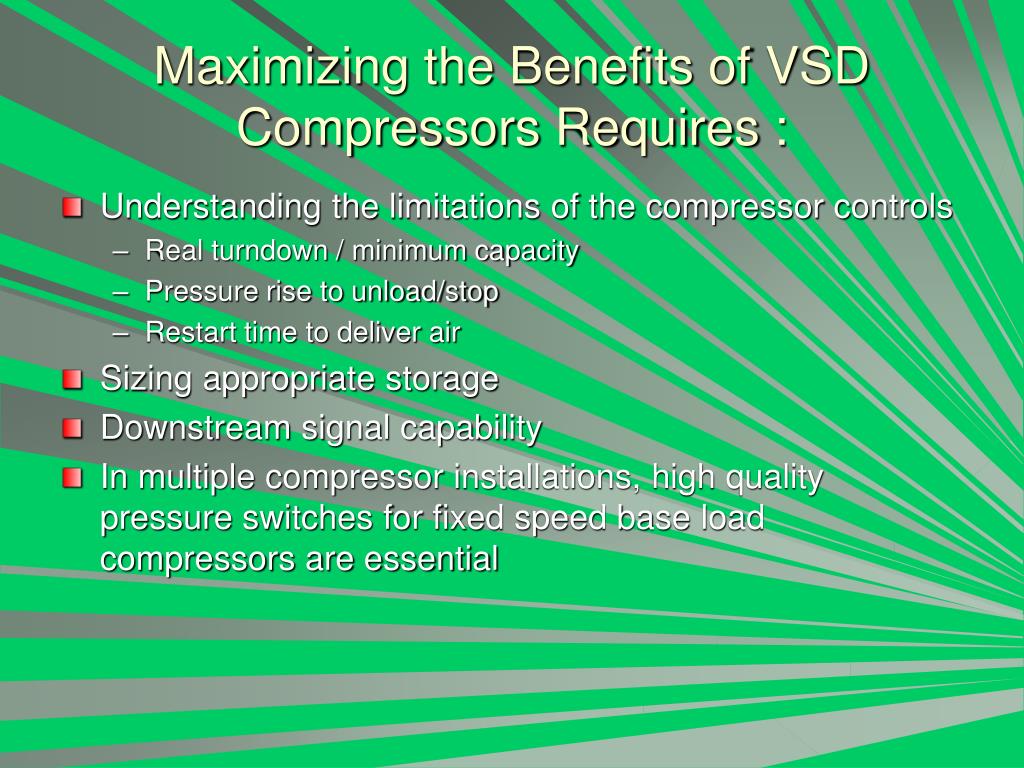 Maximizing the Benefits of VSD Compressors Requires :

Understanding the limitations of the compressor controls
– Real turndown / minimum capacity
– Pressure rise to unload/stop
– Restart time to deliver air

Sizing appropriate storage

Downstream signal capability

In multiple compressor installations, high quality pressure switches for fixed speed base load compressors are essential